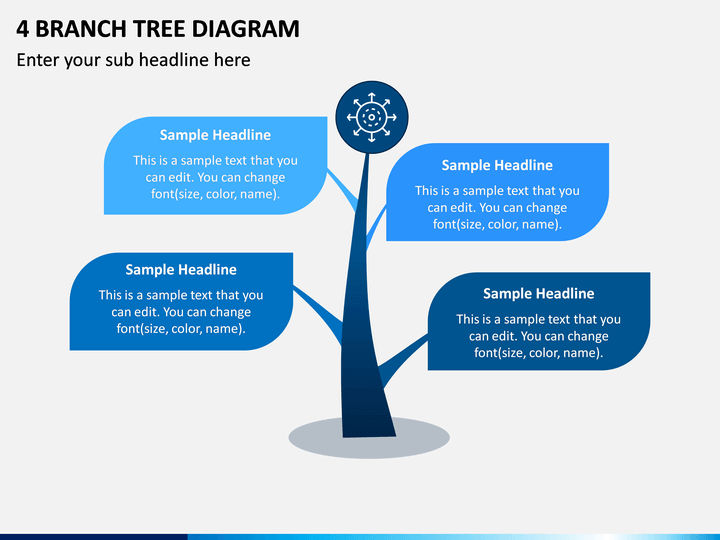 4 BRANCH TREE DIAGRAM

Enter your sub headline here

Sample Headline

This is a sample text that you can edit. You can change font(size, color, name).

Sample Headline

This is a sample text that you can edit. You can change font(size, color, name).

Sample Headline

This is a sample text that you can edit. You can change font(size, color, name).

Sample Headline

This is a sample text that you can edit. You can change font(size, color, name).